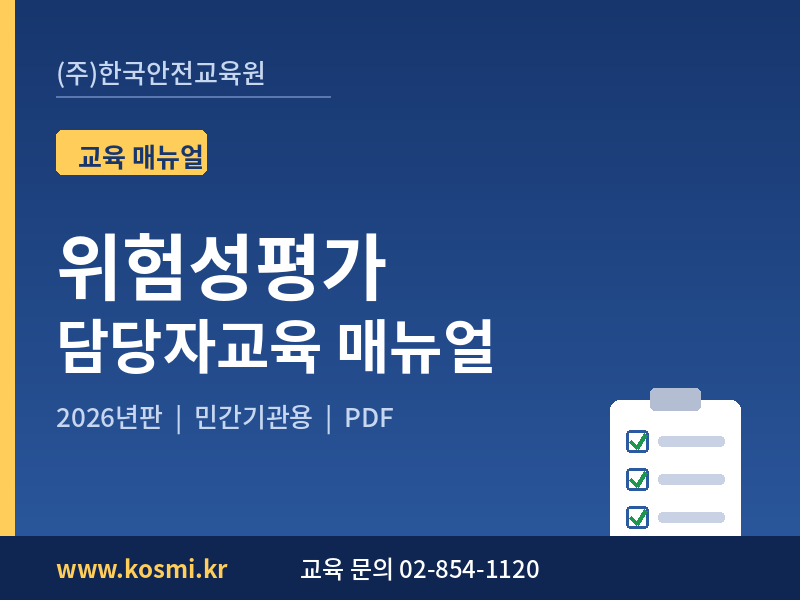 (주)한국안전교육원

교육 매뉴얼

위험성평가
담당자교육 매뉴얼

2026년판 | 민간기관용 | PDF

www.kosmi.kr

교육 문의 02-854-1120